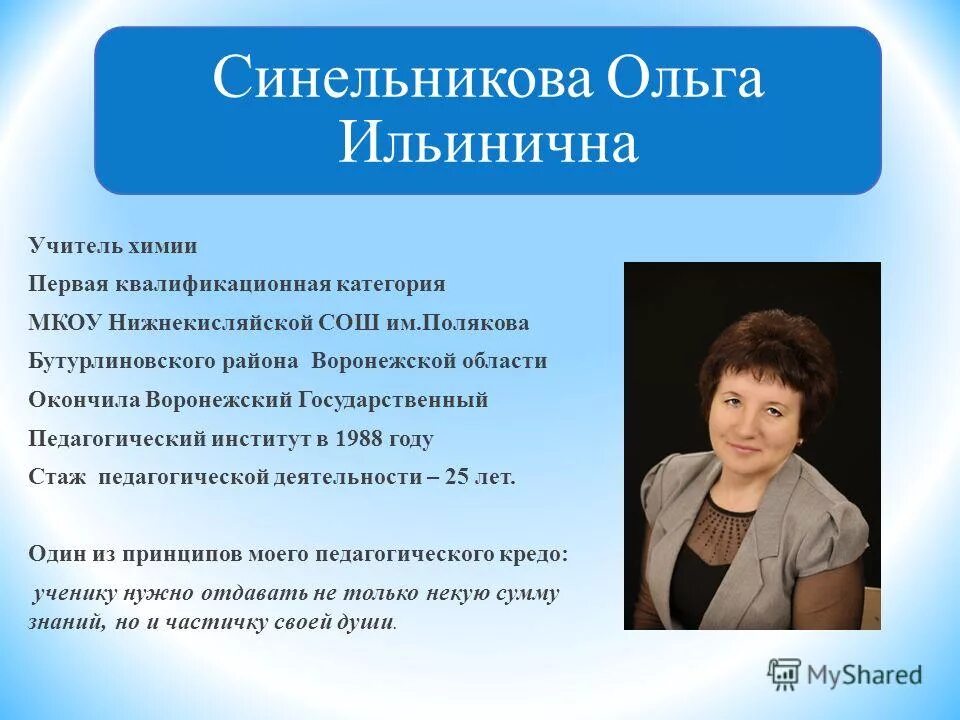 Синельникова Ольга Ильинична

Учитель химии

Первая квалификационная категория

МКОУ Нижнекисляйской СОШ им.Полякова

Бутурлиновского района Воронежской области

Окончила Воронежский Государственный

Педагогический институт в 1988 году

Стаж педагогической деятельности – 25 лет.

Один из принципов моего педагогического кредо:

ученику нужно отдавать не только некую сумму знаний, но и частичку своей души.

MyShared